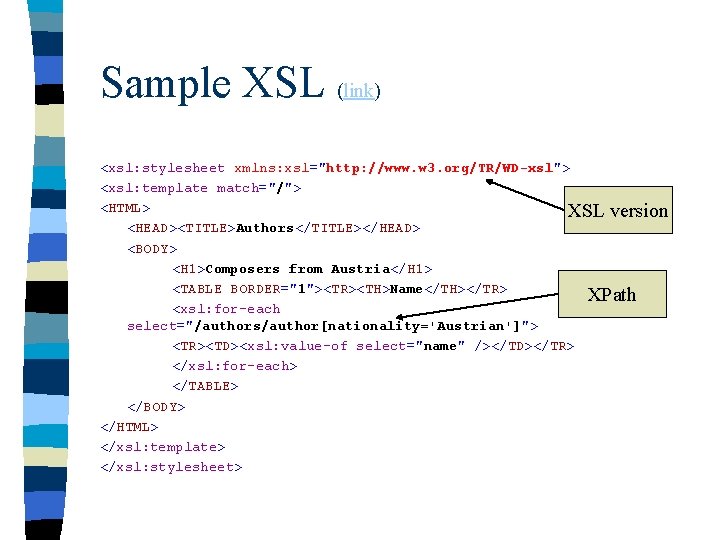 Sample XSL (link)

<xsl:stylesheet xmlns:xsl="http://www.w3.org/TR/WD-xsl">
<xsl:template match="/">
<HTML>
<HEAD><TITLE>Authors</TITLE></HEAD>
<BODY>
<H1>Composers from Austria</H1>
<TABLE BORDER="1"><TR><TH>Name</TH></TR>
<xsl:for-each
select="/authors/author[nationality='Austrian']">
<TR><TD><xsl:value-of select="name" /></TD></TR>
</xsl:for-each>
</TABLE>
</BODY>
</HTML>
</xsl:template>
</xsl:stylesheet>

XSL version

XPath